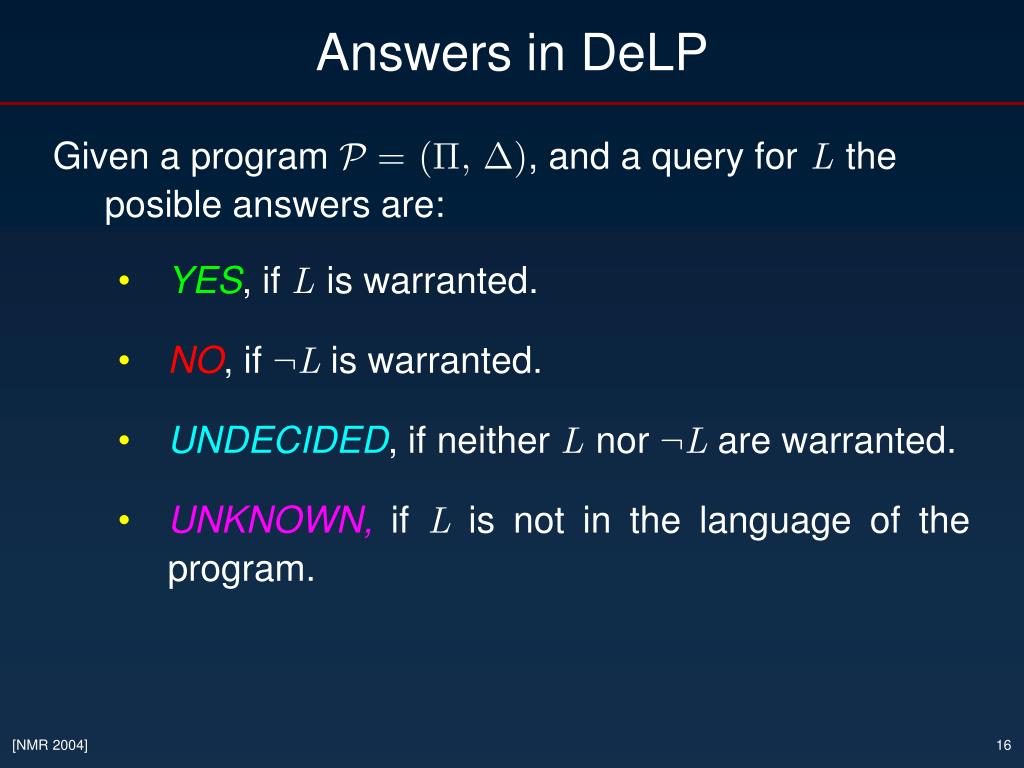 Answers in DeLP

Given a program $\mathcal{P} = (\Pi, \Delta)$, and a query for $L$ the posible answers are:

• YES, if $L$ is warranted.

• NO, if $\neg L$ is warranted.

• UNDECIDED, if neither $L$ nor $\neg L$ are warranted.

• UNKNOWN, if $L$ is not in the language of the program.

[NMR 2004]

16